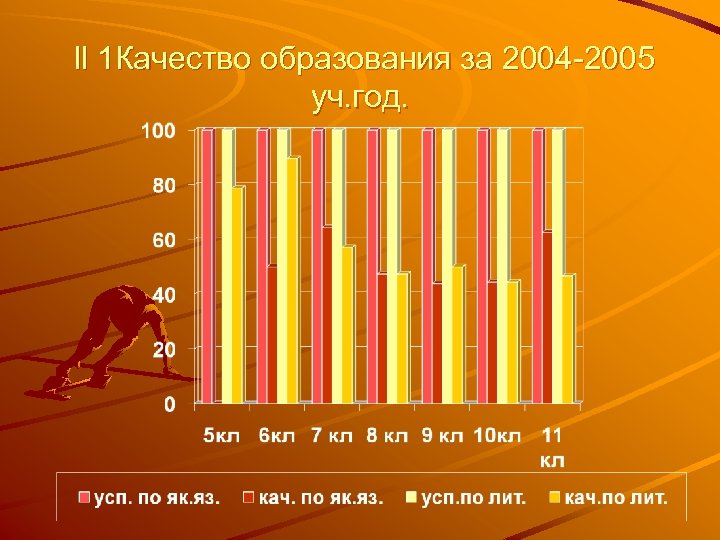 II 1Качество образования за 2004-2005 уч.год.

100
80
60
40
20
0

5кл 6кл 7 кл 8 кл 9 кл 10кл 11 кл

усп. по як.яз. кач. по як.яз. усп.по лит. кач.по лит.